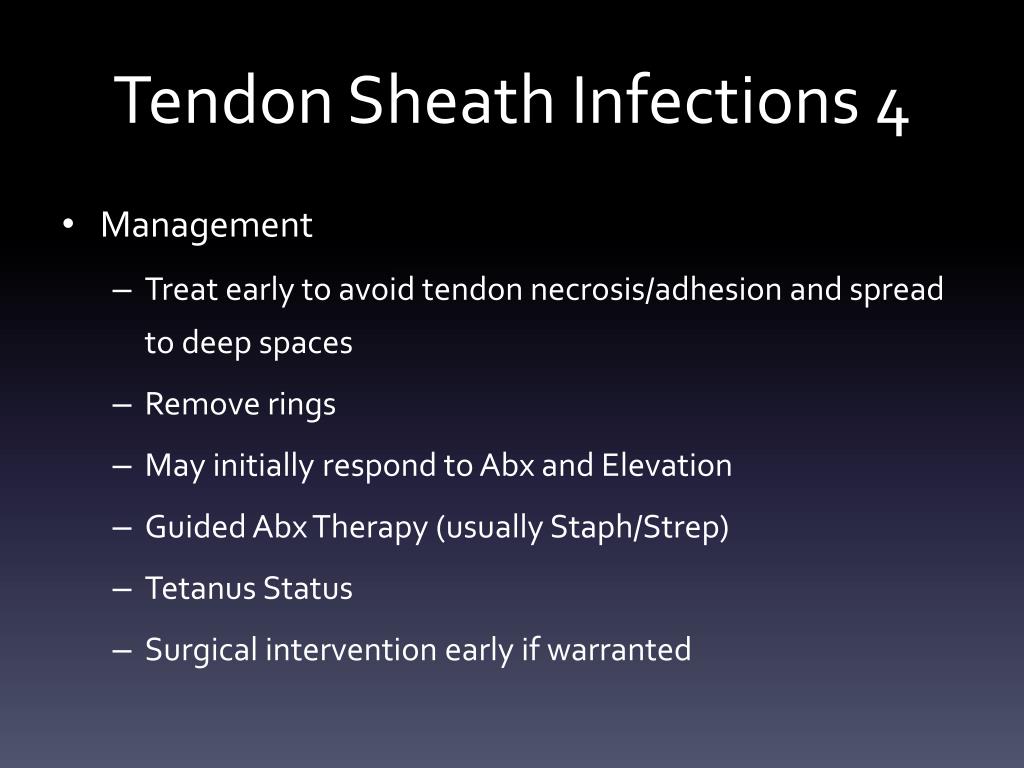 Tendon Sheath Infections 4

• Management
– Treat early to avoid tendon necrosis/adhesion and spread to deep spaces
– Remove rings
– May initially respond to Abx and Elevation
– Guided Abx Therapy (usually Staph/Strep)
– Tetanus Status
– Surgical intervention early if warranted